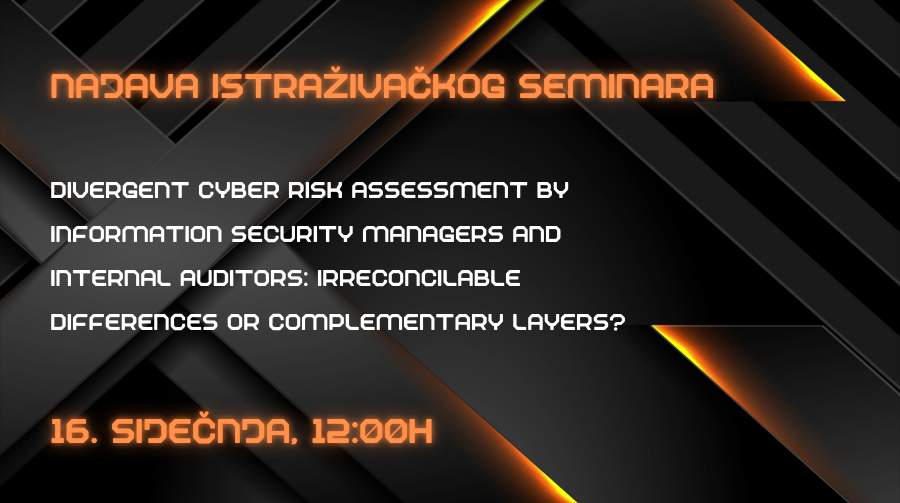 NAJAVA ISTRAŽIVAČKOG SEMINARA

DIVERGENT CYBER RISK ASSESSMENT BY INFORMATION SECURITY MANAGERS AND INTERNAL AUDITORS: IRRECONCILABLE DIFFERENCES OR COMPLEMENTARY LAYERS?

16. SIJEČNJA, 12:00H